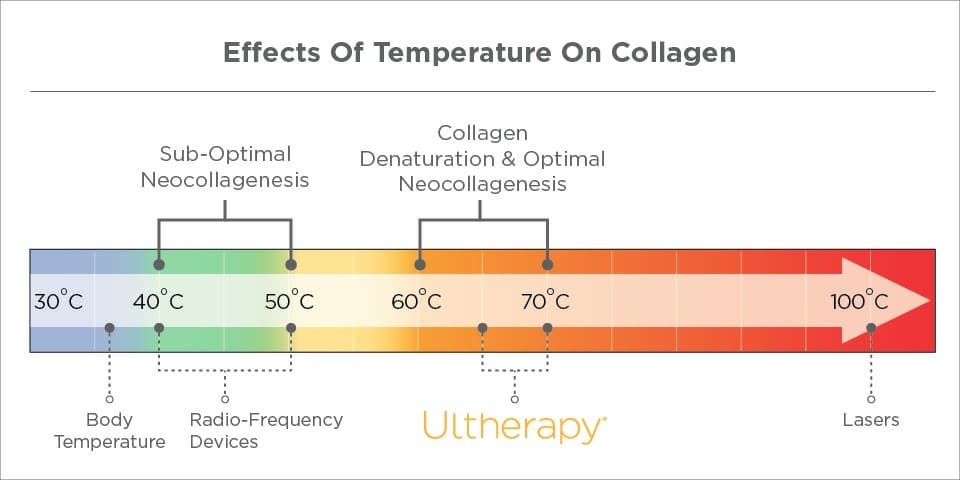 Effects Of Temperature On Collagen

Sub-Optimal Neocollagenesis

Collagen Denaturation & Optimal Neocollagenesis

30°C 40°C 50°C 60°C 70°C 100°C

Body Temperature

Radio-Frequency Devices

Ultherapy

Lasers